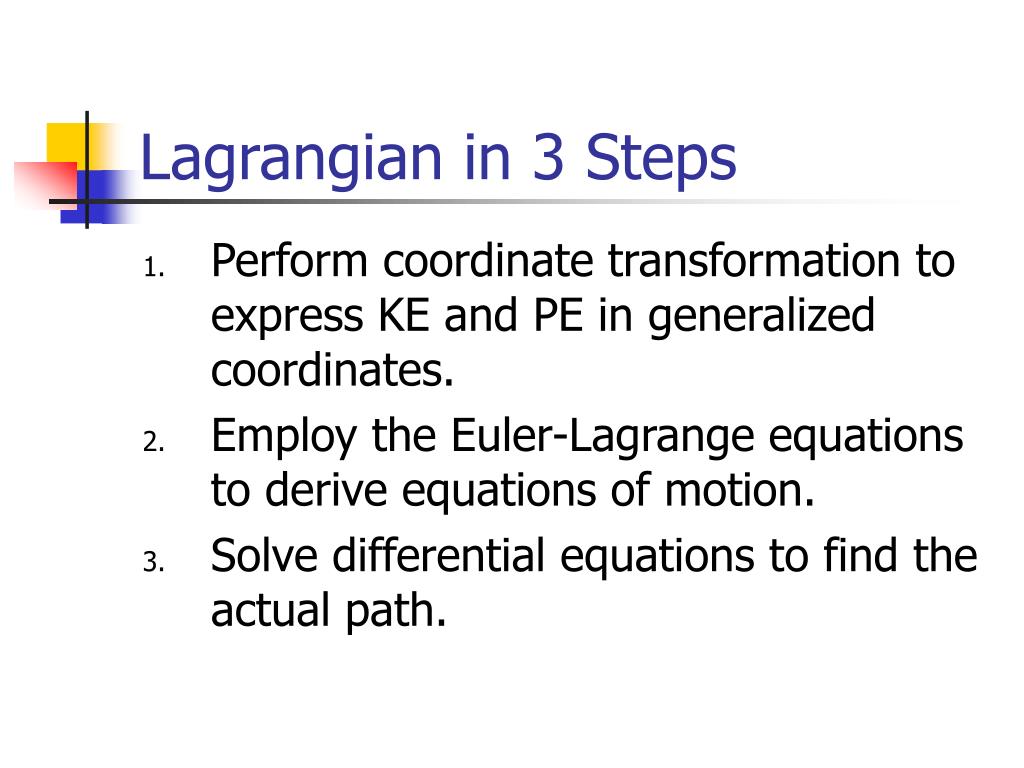 Lagrangian in 3 Steps

1. Perform coordinate transformation to express KE and PE in generalized coordinates.
2. Employ the Euler-Lagrange equations to derive equations of motion.
3. Solve differential equations to find the actual path.